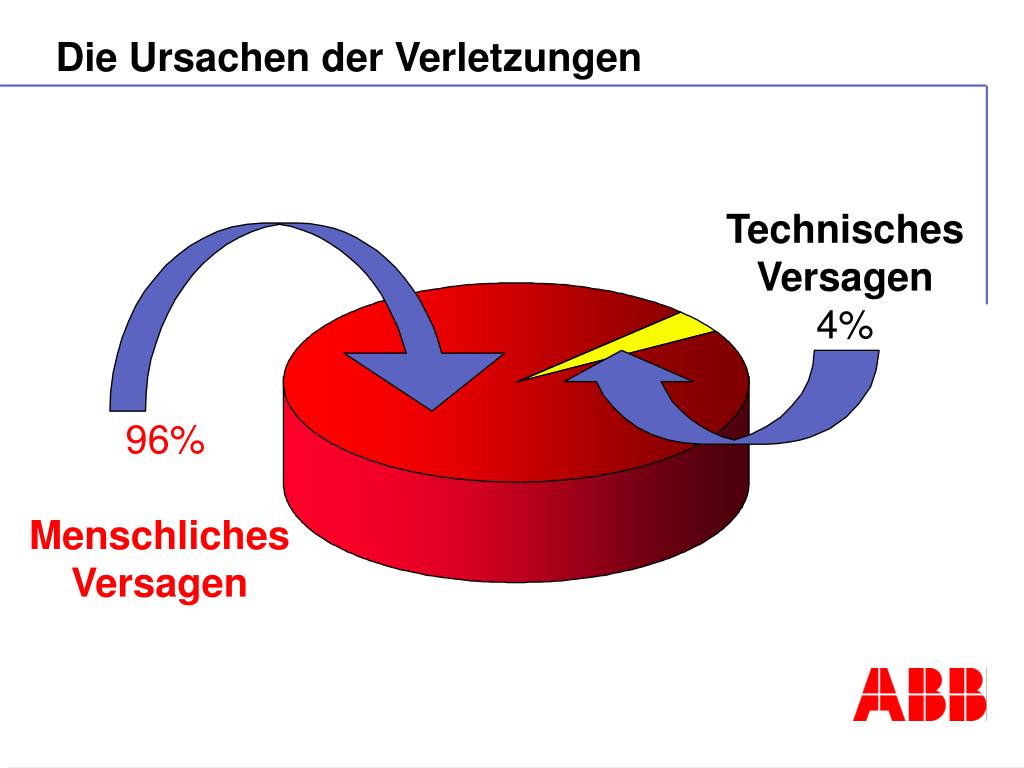 Die Ursachen der Verletzungen

Technisches Versagen
4%

96%

Menschliches Versagen

ABB